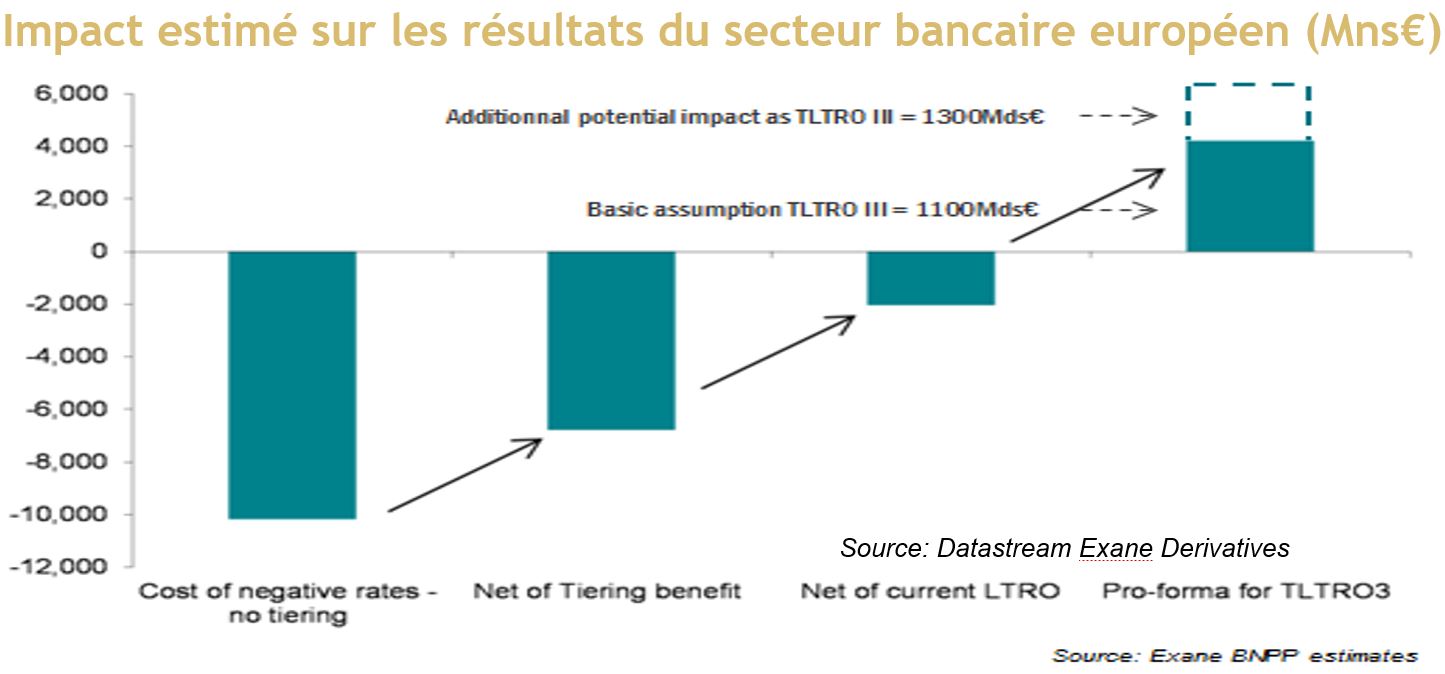 Impact estimé sur les résultats du secteur bancaire européen (Mns€)

6,000
4,000
2,000
0
-2,000
-4,000
-6,000
-8,000
-10,000
-12,000

Additionnal potential impact as TLTRO III = 1300Mds€

Basic assumption TLTRO III = 1100Mds€

Source: Datastream Exane Derivatives

Cost of negative rates - no tiering
Net of Tiering benefit
Net of current LTRO
Pro-forma for TLTRO3

Source: Exane BNPP estimates